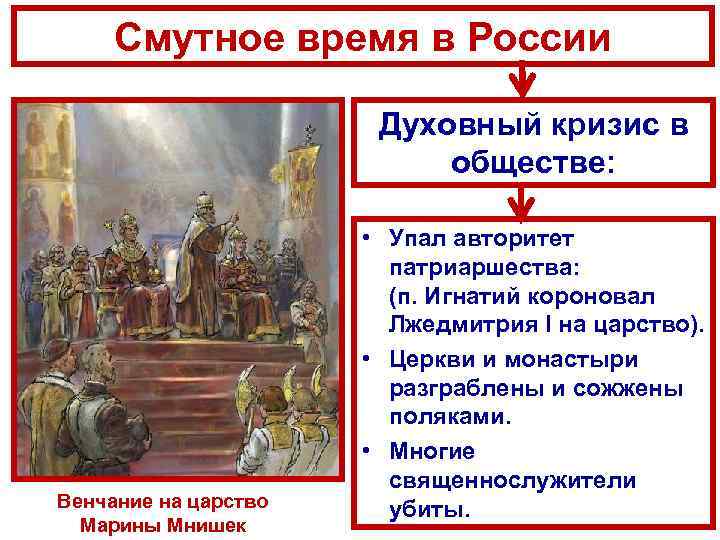 Смутное время в России

Духовный кризис в обществе:

• Упал авторитет патриаршества: (п. Игнатий короновал Лжедмитрия I на царство).
• Церкви и монастыри разграблены и сожжены поляками.
• Многие священнослужители убиты.

Венчание на царство Марины Мнишек